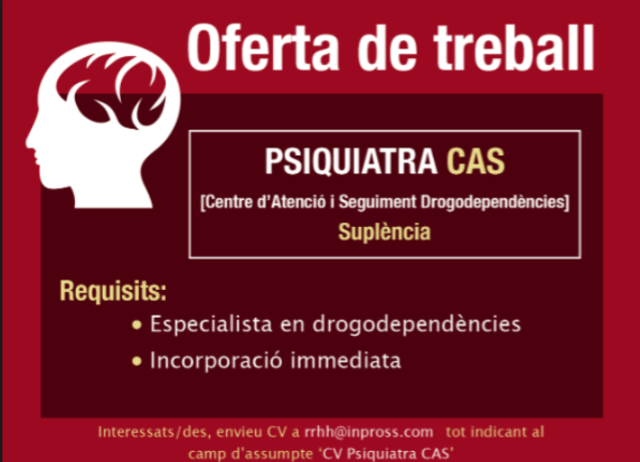 Oferta de treball

PSIQUIATRA CAS

[Centre d'Atenció i Seguiment Drogodependències]

Suplència

Requisits:

• Especialista en drogodependències
• Incorporació immediata

Interessats/des, envieu CV a rrhh@inpross.com tot indicant al camp d'assumpte 'CV Psiquiatra CAS'